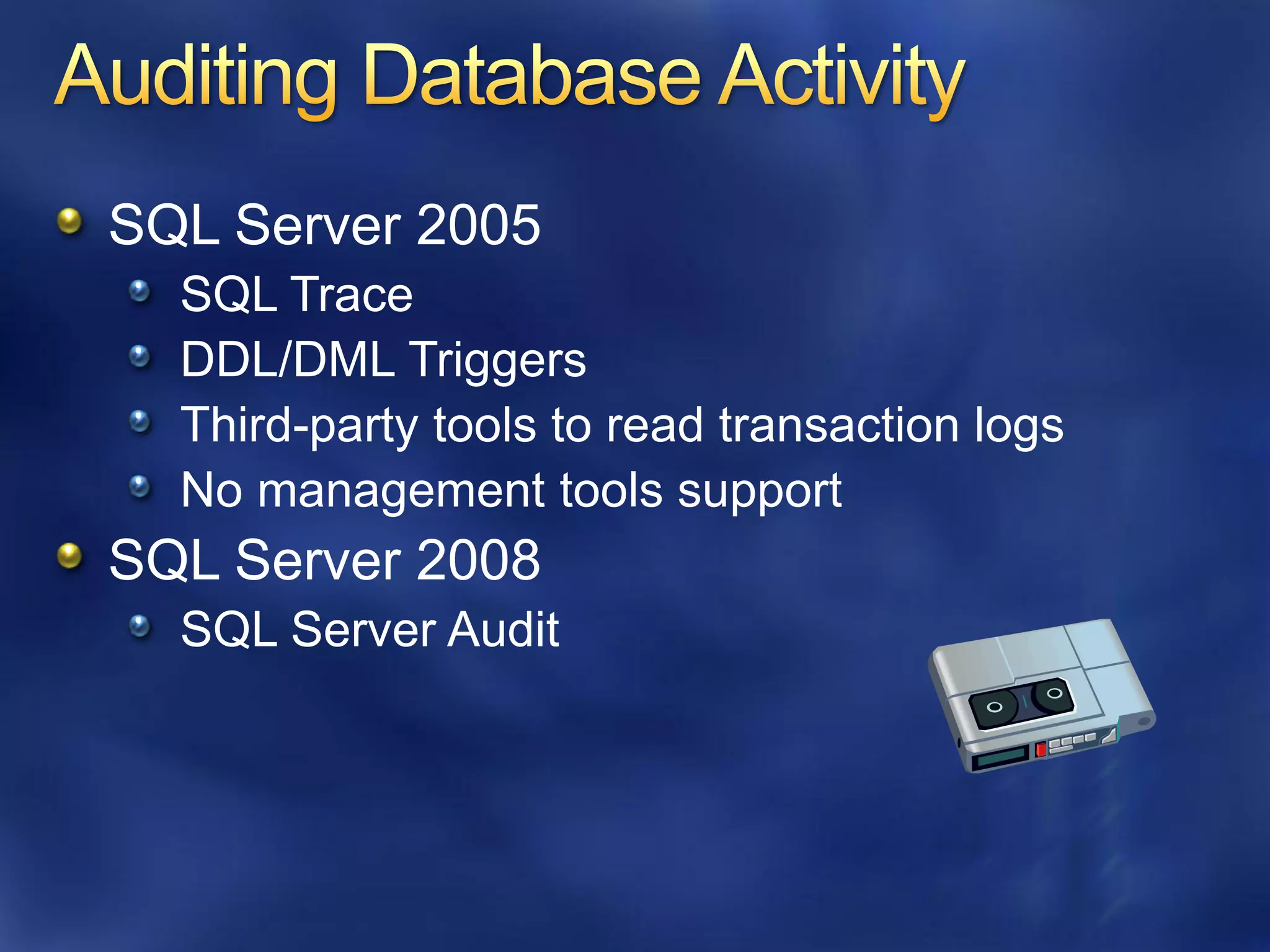 Auditing Database Activity

SQL Server 2005

SQL Trace

DDL/DML Triggers

Third-party tools to read transaction logs

No management tools support

SQL Server 2008

SQL Server Audit